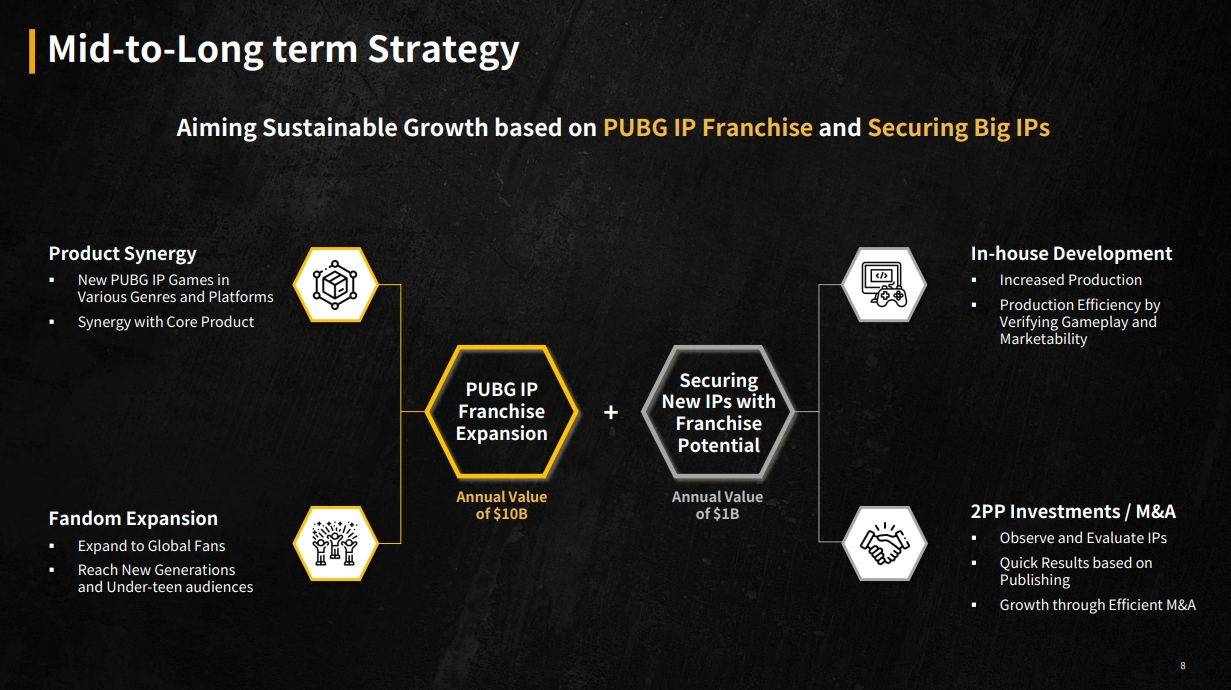 Mid-to-Long term Strategy

Aiming Sustainable Growth based on PUBG IP Franchise and Securing Big IPs

Product Synergy
▪ New PUBG IP Games in Various Genres and Platforms
▪ Synergy with Core Product

Fandom Expansion
▪ Expand to Global Fans
▪ Reach New Generations and Under-teen audiences

PUBG IP Franchise Expansion

Annual Value of $10B

+

Securing New IPs with Franchise Potential

Annual Value of $1B

In-house Development
▪ Increased Production
▪ Production Efficiency by Verifying Gameplay and Marketability

2PP Investments / M&A
▪ Observe and Evaluate IPs
▪ Quick Results based on Publishing
▪ Growth through Efficient M&A

8